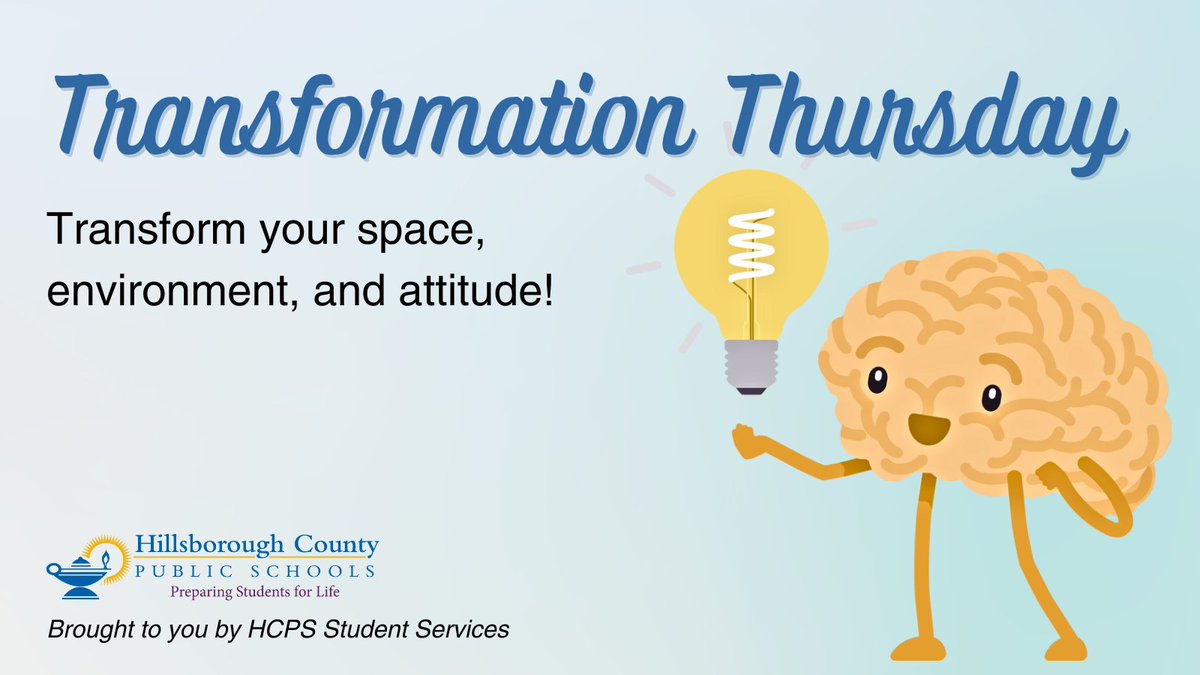 Transformation Thursday

Transform your space, environment, and attitude!

Hillsborough County
PUBLIC SCHOOLS
Preparing Students for Life

Brought to you by HCPS Student Services